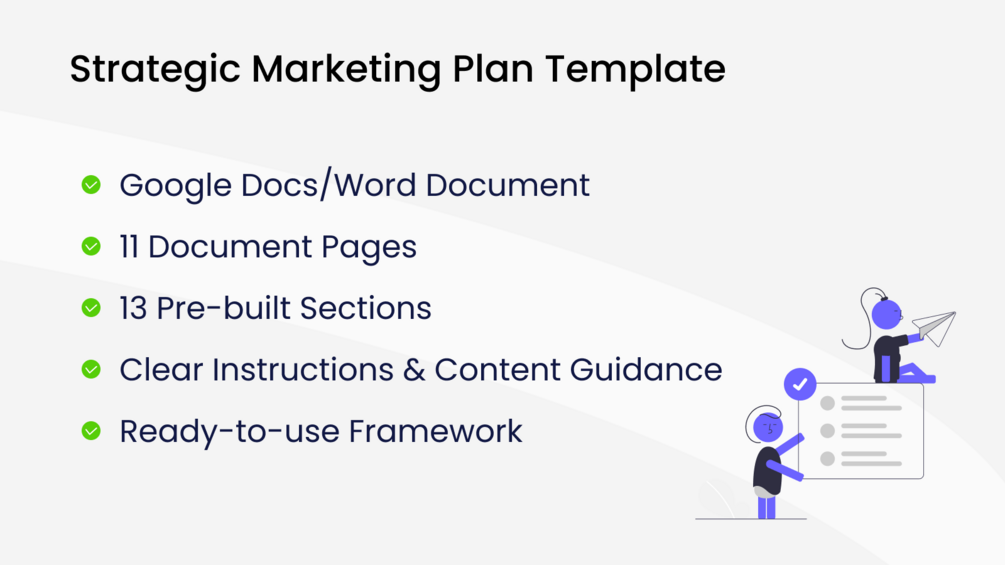 Strategic Marketing Plan Template

Google Docs/Word Document

11 Document Pages

13 Pre-built Sections

Clear Instructions & Content Guidance

Ready-to-use Framework